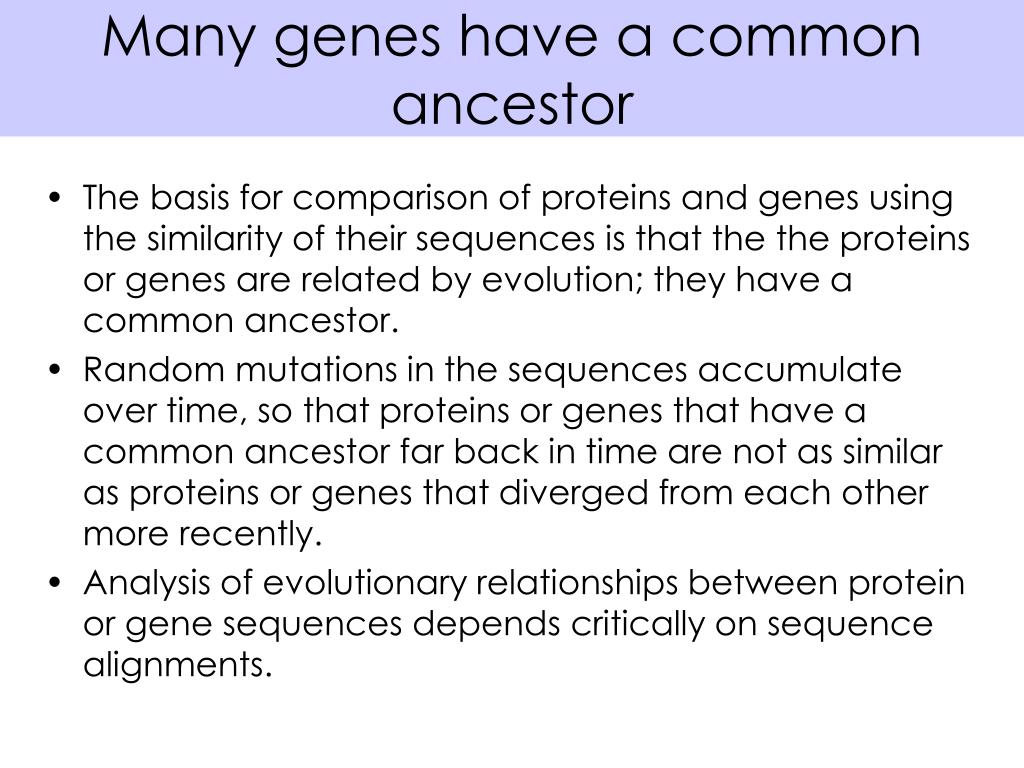 Many genes have a common ancestor

• The basis for comparison of proteins and genes using the similarity of their sequences is that the the proteins or genes are related by evolution; they have a common ancestor.
• Random mutations in the sequences accumulate over time, so that proteins or genes that have a common ancestor far back in time are not as similar as proteins or genes that diverged from each other more recently.
• Analysis of evolutionary relationships between protein or gene sequences depends critically on sequence alignments.